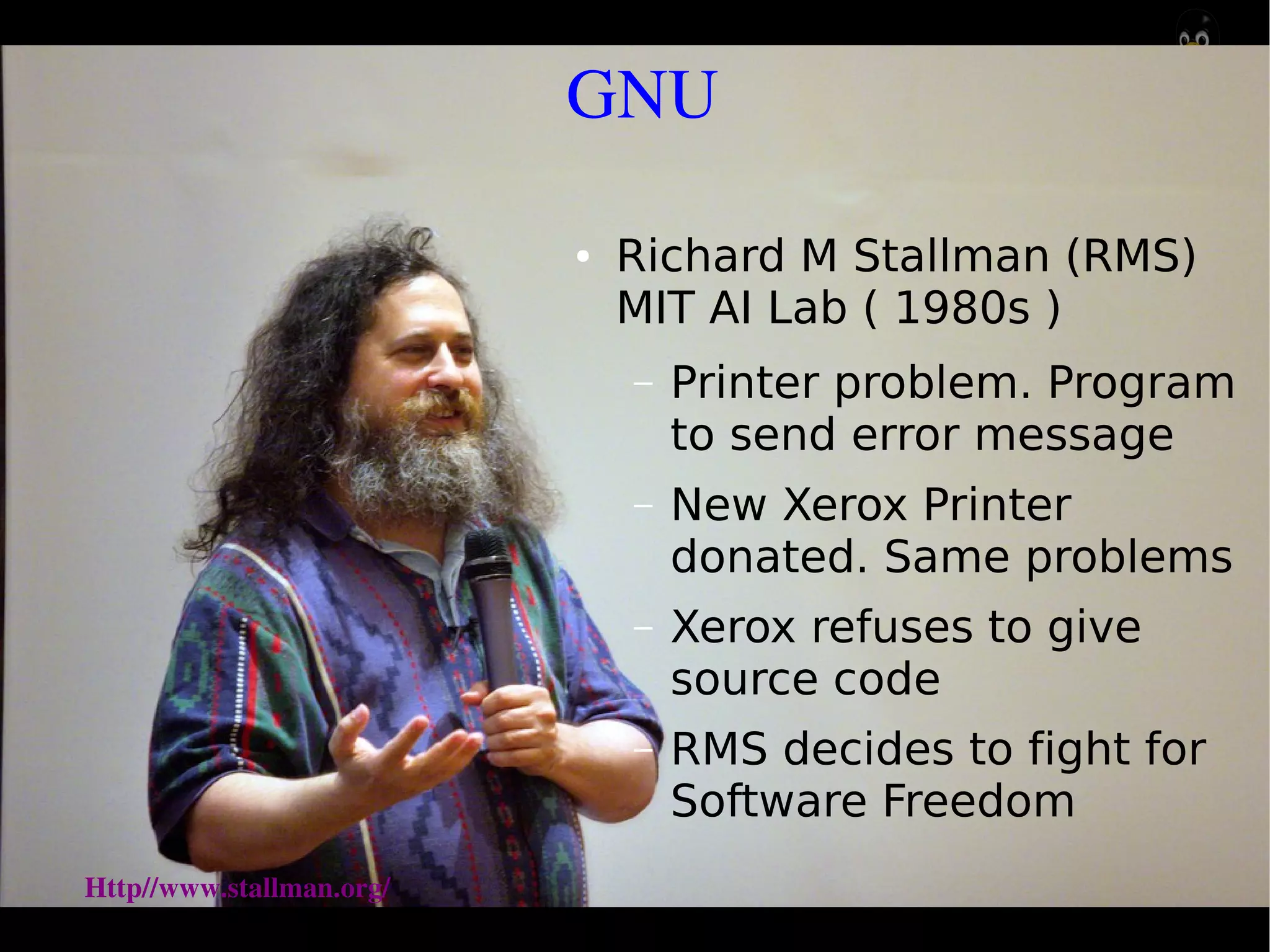 GNU

• Richard M Stallman (RMS) MIT AI Lab ( 1980s )
– Printer problem. Program to send error message
– New Xerox Printer donated. Same problems
– Xerox refuses to give source code
– RMS decides to fight for Software Freedom

Http//www.stallman.org/